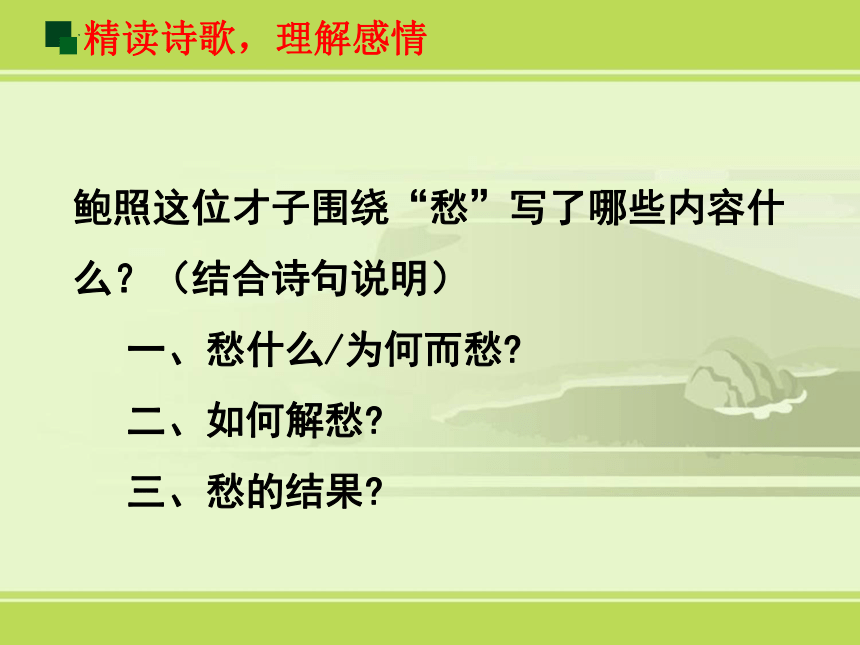 精读诗歌，理解感情

鲍照这位才子围绕“愁”写了哪些内容什么？（结合诗句说明）

一、愁什么/为何而愁?

二、如何解愁?

三、愁的结果?